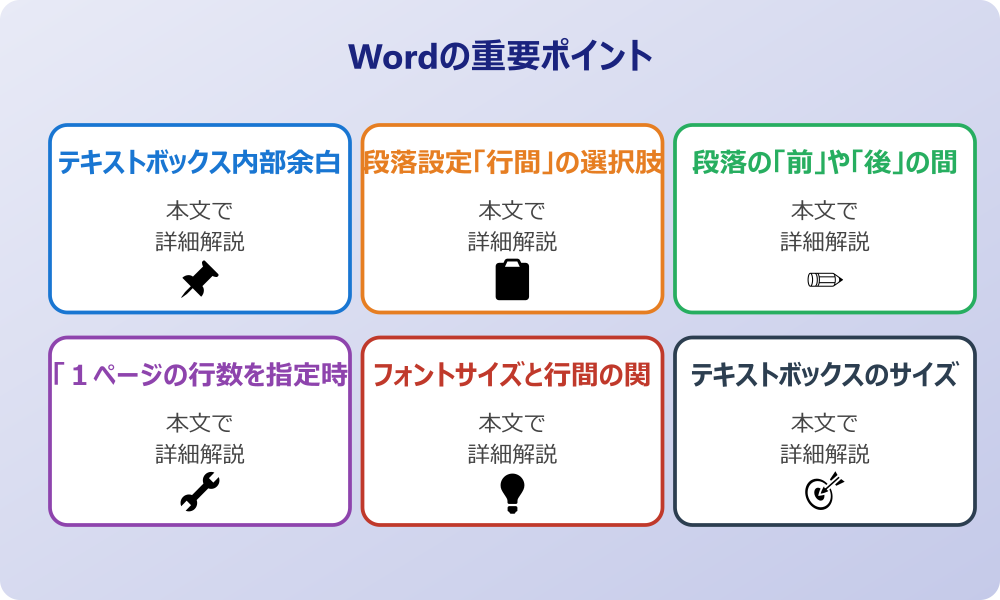 Wordの重要ポイント

テキストボックス内部余白
本文で
詳細解説

段落設定「行間」の選択肢
本文で
詳細解説

段落の「前」や「後」の間
本文で
詳細解説

「１ページの行数を指定時
本文で
詳細解説

フォントサイズと行間の関
本文で
詳細解説

テキストボックスのサイズ
本文で
詳細解説